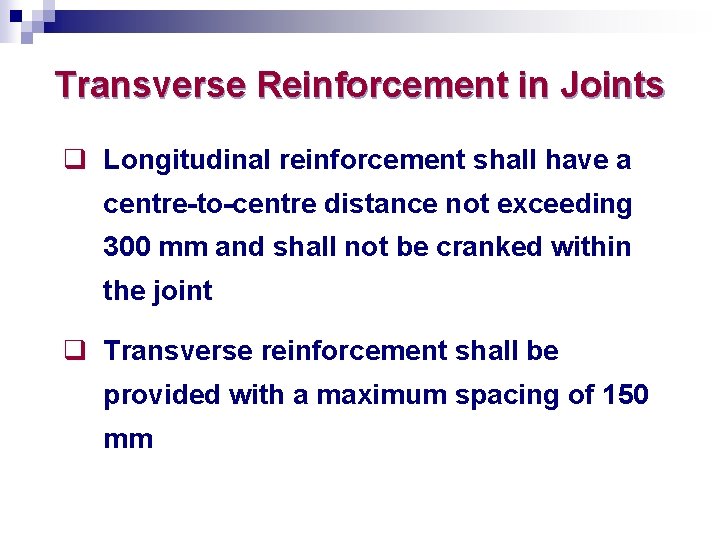 Transverse Reinforcement in Joints

❑ Longitudinal reinforcement shall have a centre-to-centre distance not exceeding 300 mm and shall not be cranked within the joint

❑ Transverse reinforcement shall be provided with a maximum spacing of 150 mm